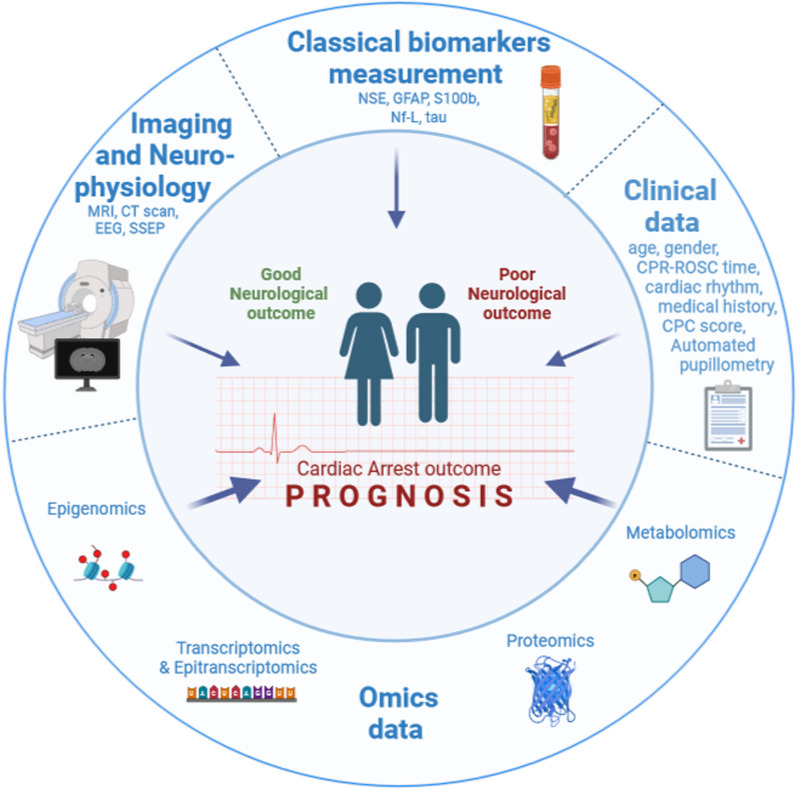 Classical biomarkers measurement
NSE, GFAP, S100b, Nf-L, tau

Imaging and Neurophysiology
MRI, CT scan, EEG, SSEP

Clinical data
age, gender, CPR-ROSC time, cardiac rhythm, medical history, CPC score, Automated pupillometry

Good Neurological outcome

Poor Neurological outcome

Cardiac Arrest outcome
PROGNOSIS

Epigenomics

Metabolomics

Transcriptomics & Epitranscriptomics

Proteomics

Omics data